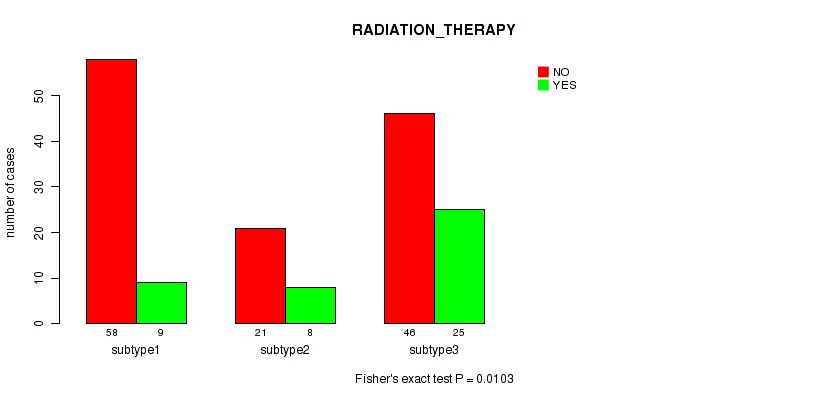 RADIATION_THERAPY

NO
YES

number of cases

0
10
20
30
40
50

58
9
subtype1

21
8
subtype2

46
25
subtype3

Fisher's exact test P = 0.0103